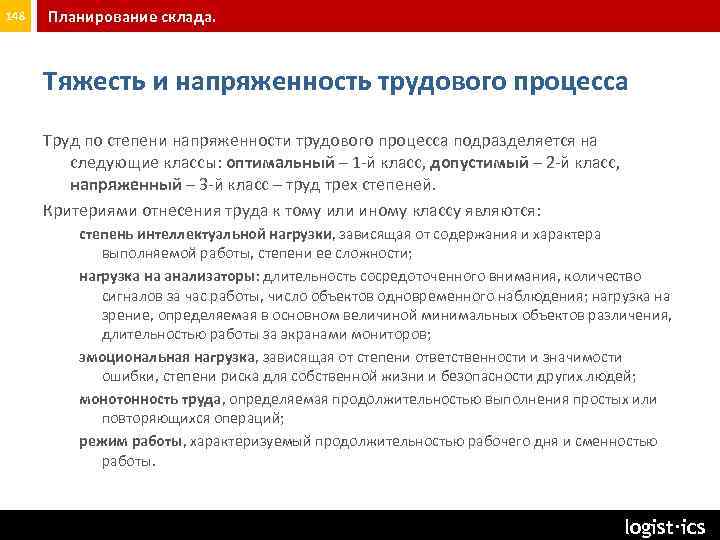 148 Планирование склада.

Тяжесть и напряженность трудового процесса

Труд по степени напряженности трудового процесса подразделяется на следующие классы: оптимальный – 1-й класс, допустимый – 2-й класс, напряженный – 3-й класс – труд трех степеней.

Критериями отнесения труда к тому или иному классу являются:

степень интеллектуальной нагрузки, зависящая от содержания и характера выполняемой работы, степени ее сложности;

нагрузка на анализаторы: длительность сосредоточенного внимания, количество сигналов за час работы, число объектов одновременного наблюдения; нагрузка на зрение, определяемая в основном величиной минимальных объектов различения, длительностью работы за экранами мониторов;

эмоциональная нагрузка, зависящая от степени ответственности и значимости ошибки, степени риска для собственной жизни и безопасности других людей;

монотонность труда, определяемая продолжительностью выполнения простых или повторяющихся операций;

режим работы, характеризуемый продолжительностью рабочего дня и сменностью работы.

logist·ics